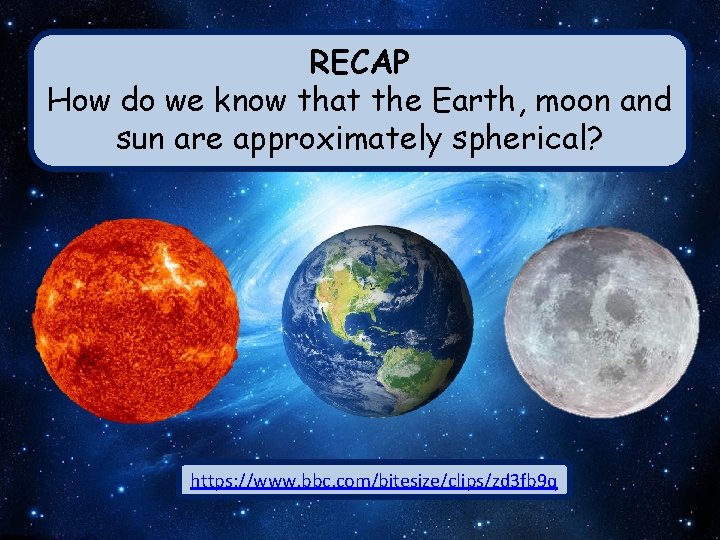 RECAP
How do we know that the Earth, moon and sun are approximately spherical?

https://www.bbc.com/bitesize/clips/zd3fb9q